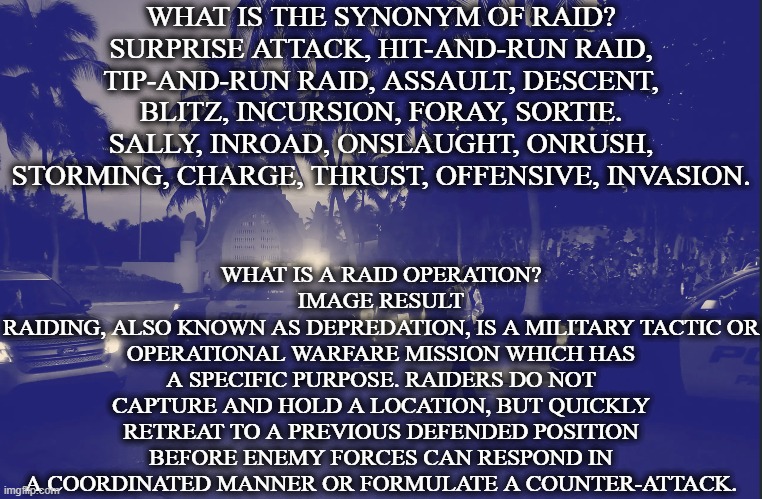 WHAT IS THE SYNONYM OF RAID?
SURPRISE ATTACK, HIT-AND-RUN RAID, TIP-AND-RUN RAID, ASSAULT, DESCENT, BLITZ, INCURSION, FORAY, SORTIE. SALLY, INROAD, ONSLAUGHT, ONRUSH, STORMING, CHARGE, THRUST, OFFENSIVE, INVASION.

WHAT IS A RAID OPERATION?
IMAGE RESULT
RAIDING, ALSO KNOWN AS DEPREDATION, IS A MILITARY TACTIC OR OPERATIONAL WARFARE MISSION WHICH HAS A SPECIFIC PURPOSE. RAIDERS DO NOT CAPTURE AND HOLD A LOCATION, BUT QUICKLY RETREAT TO A PREVIOUS DEFENDED POSITION BEFORE ENEMY FORCES CAN RESPOND IN A COORDINATED MANNER OR FORMULATE A COUNTER-ATTACK.

imgflip.com